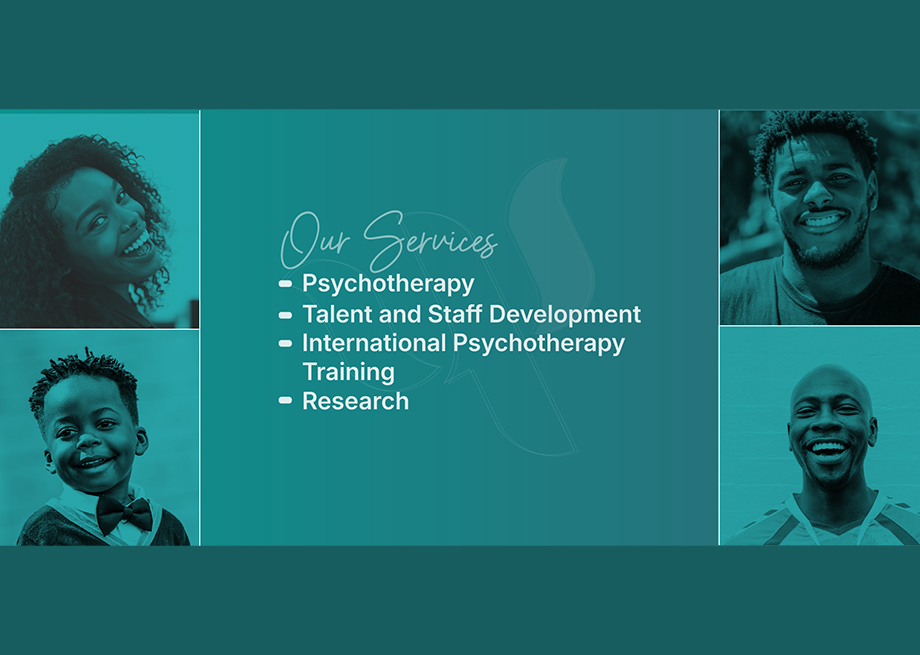 Our Services

- Psychotherapy
- Talent and Staff Development
- International Psychotherapy Training
- Research